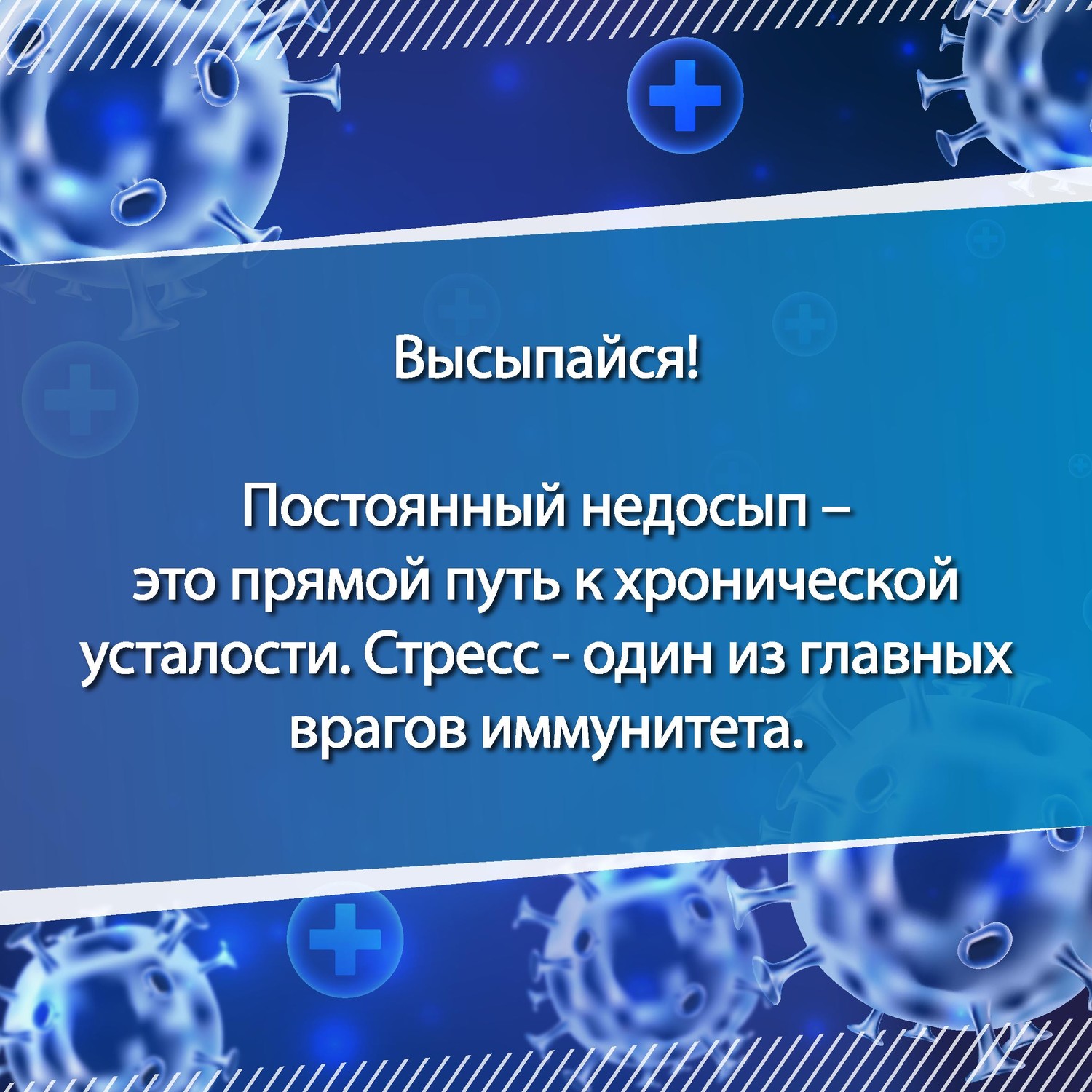 Высыпайся!

Постоянный недосып – это прямой путь к хронической усталости. Стресс - один из главных врагов иммунитета.